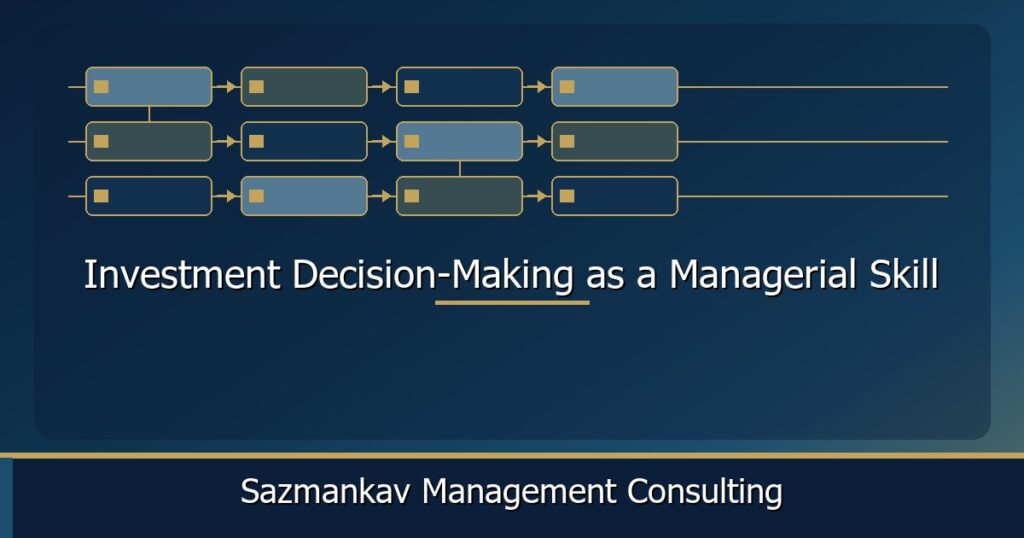 Investment Decision-Making as a Managerial Skill

Sazmankav Management Consulting